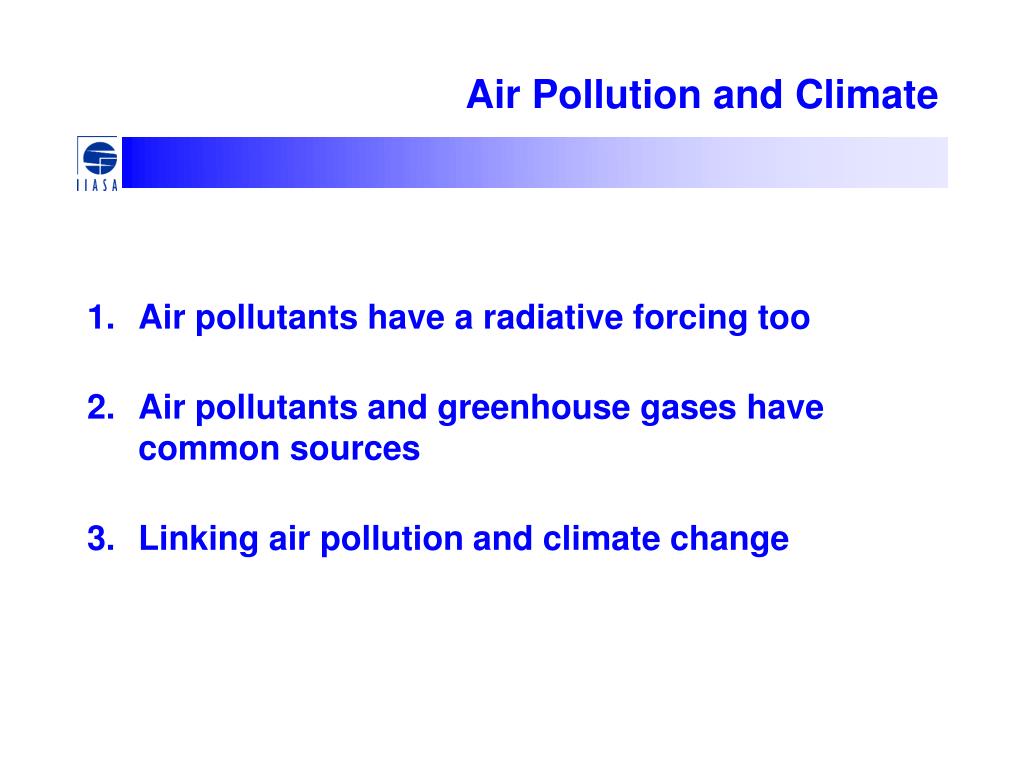 Air Pollution and Climate

IIASA

1. Air pollutants have a radiative forcing too

2. Air pollutants and greenhouse gases have common sources

3. Linking air pollution and climate change